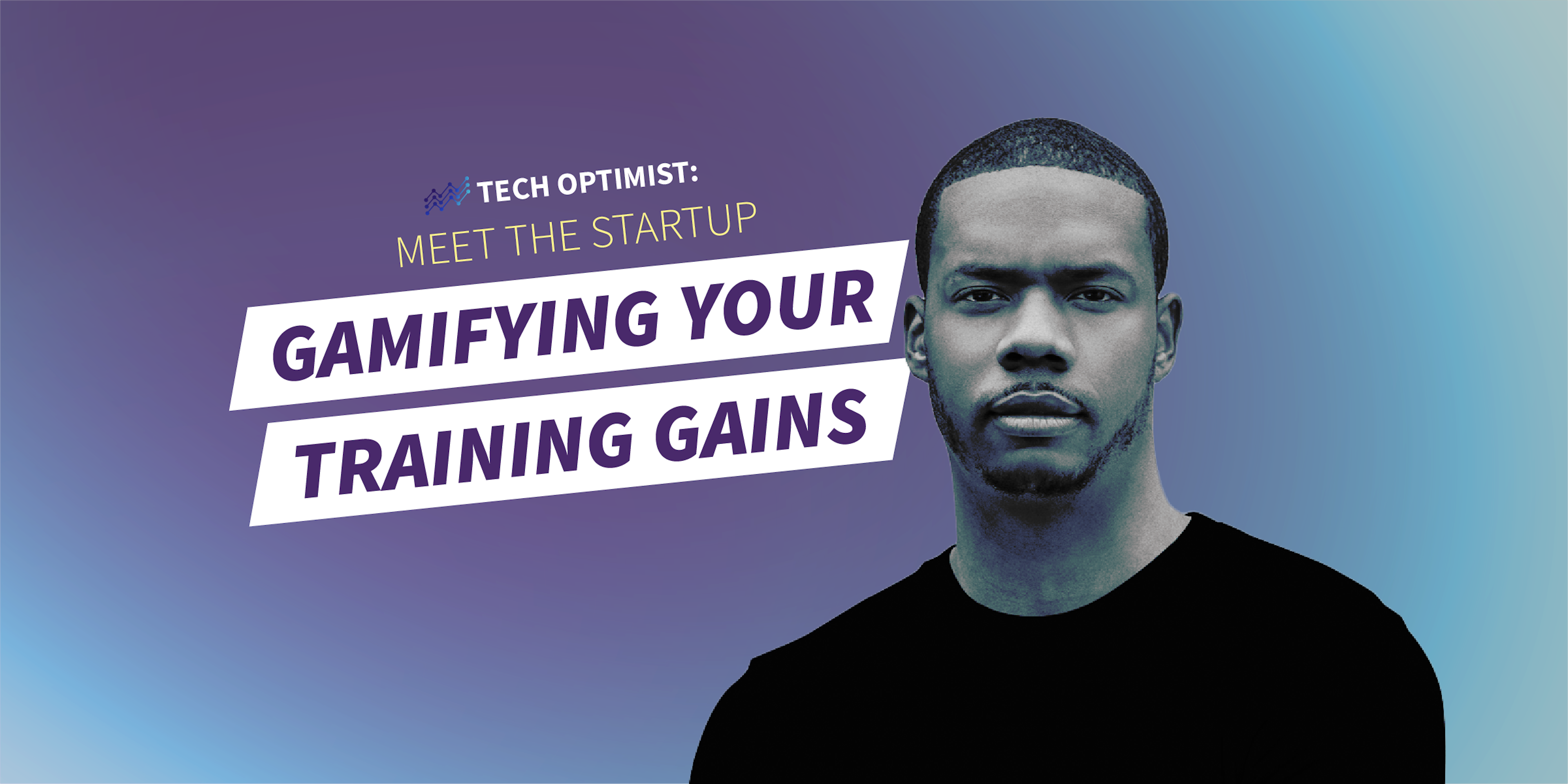 TECH OPTIMIST:
MEET THE STARTUP

GAMIFYING YOUR
TRAINING GAINS